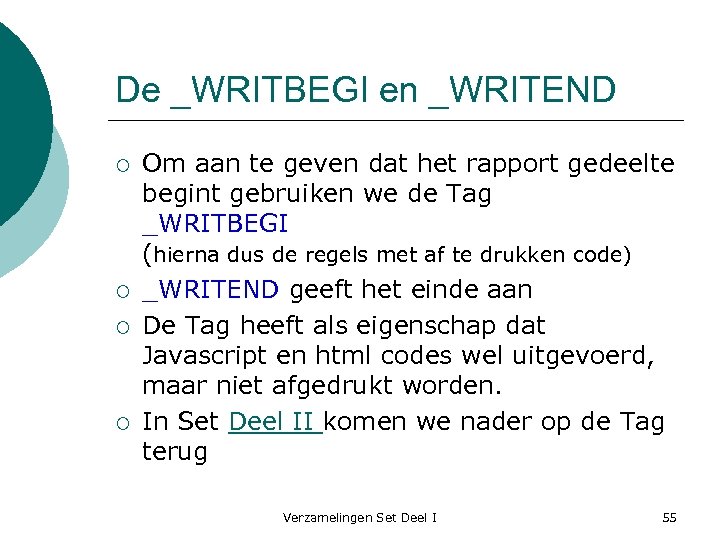 De _WRITBEGI en _WRITEND

○ Om aan te geven dat het rapport gedeelte begint gebruiken we de Tag _WRITBEGI (hierna dus de regels met af te drukken code)
○ _WRITEND geeft het einde aan
○ De Tag heeft als eigenschap dat Javascript en html codes wel uitgevoerd, maar niet afgedrukt worden.
○ In Set Deel II komen we nader op de Tag terug

Verzamelingen Set Deel I

55